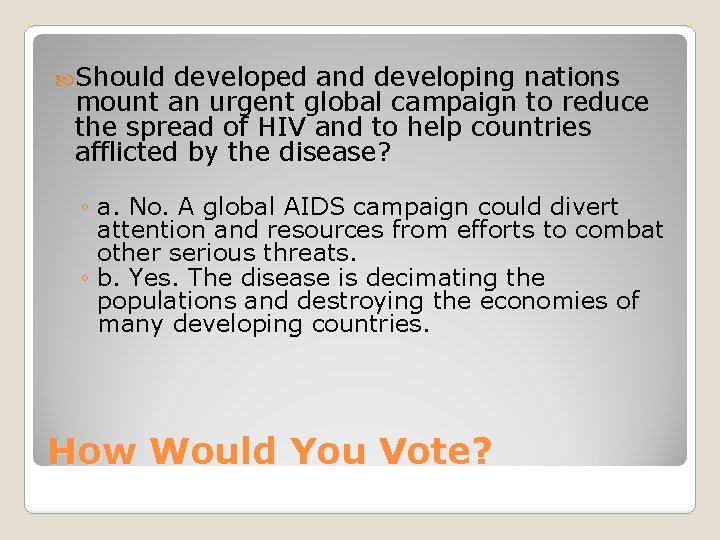 Should developed and developing nations mount an urgent global campaign to reduce the spread of HIV and to help countries afflicted by the disease?

◦ a. No. A global AIDS campaign could divert attention and resources from efforts to combat other serious threats.
◦ b. Yes. The disease is decimating the populations and destroying the economies of many developing countries.

How Would You Vote?